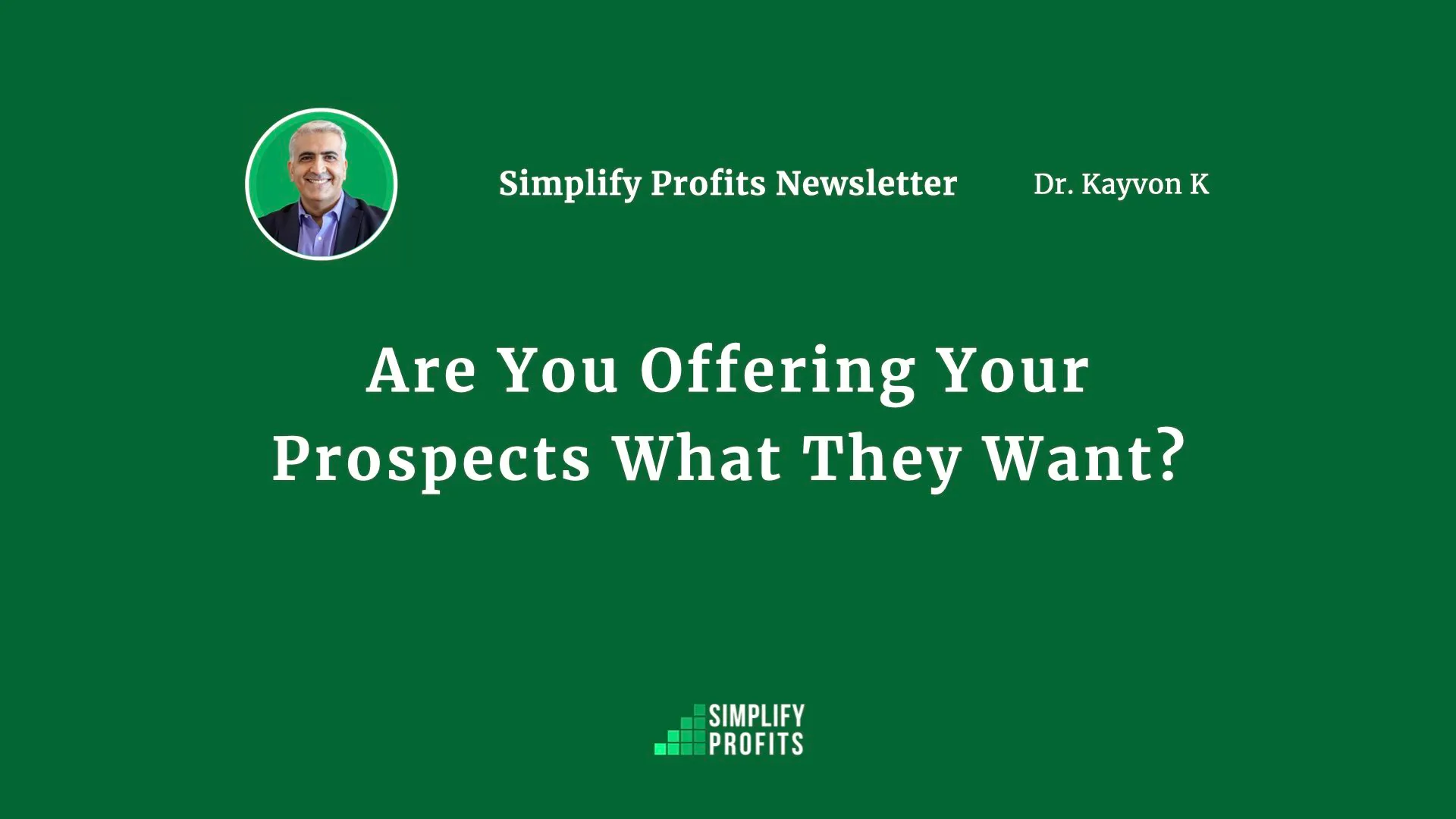 Simplify Profits Newsletter Dr. Kayvon K

Are You Offering Your Prospects What They Want?

SIMPLIFY PROFITS